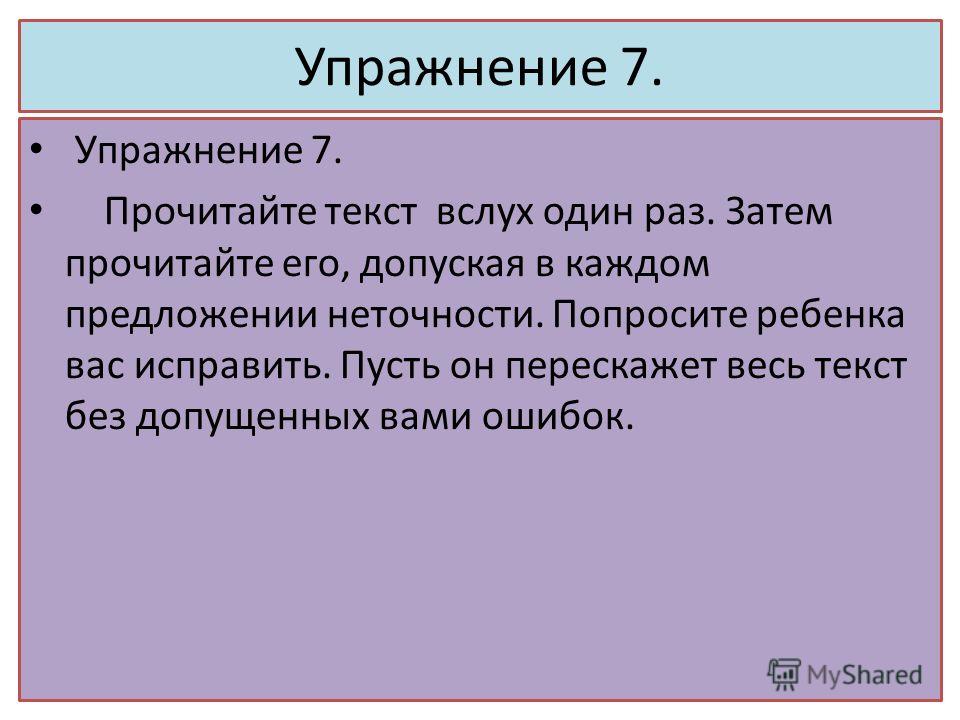 Упражнение 7.

• Упражнение 7.

• Прочитайте текст вслух один раз. Затем прочитайте его, допуская в каждом предложении неточности. Попросите ребенка вас исправить. Пусть он перескажет весь текст без допущенных вами ошибок.

MyShared